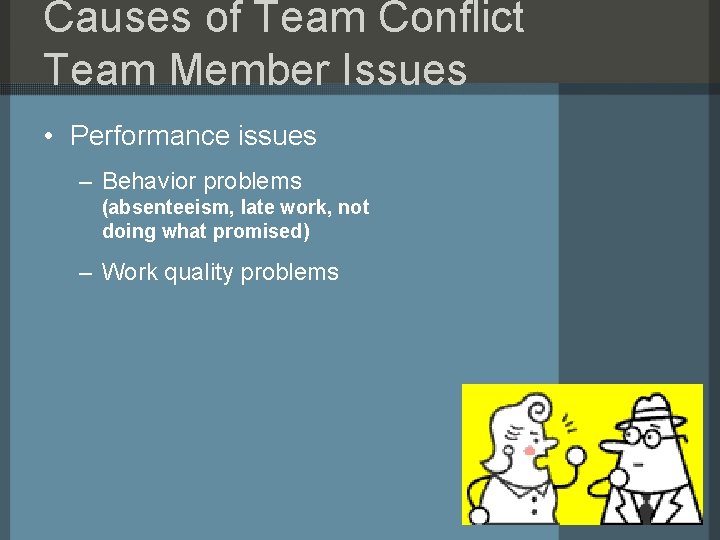 Causes of Team Conflict
Team Member Issues

• Performance issues

– Behavior problems (absenteeism, late work, not doing what promised)

– Work quality problems